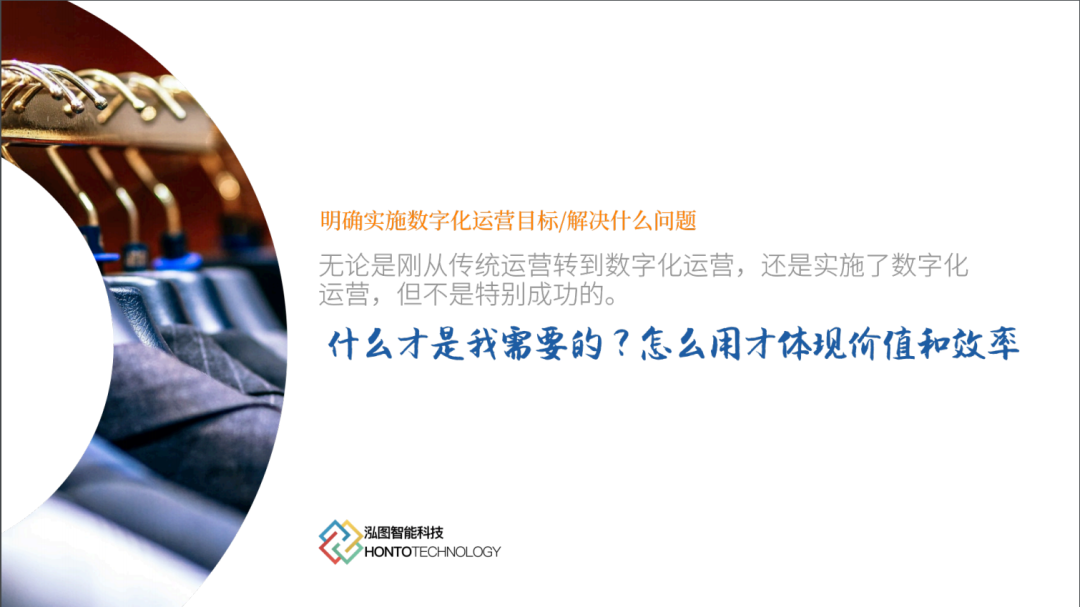 明确实施数字化运营目标/解决什么问题

无论是刚从传统运营转到数字化运营，还是实施了数字化运营，但不是特别成功的。

什么才是我需要的？怎么用才体现价值和效率

泓图智能科技
HONTOTECHNOLOGY